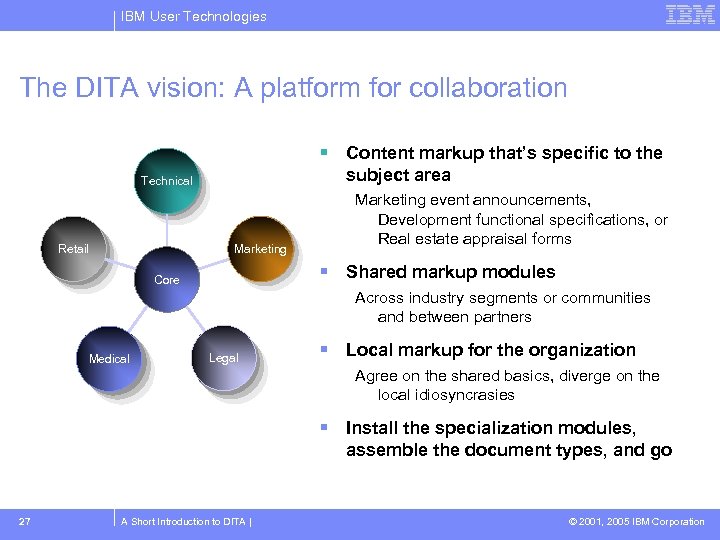 IBM User Technologies

IBM

The DITA vision: A platform for collaboration

Technical

Retail

Marketing

Core

Medical

Legal

▪ Content markup that's specific to the subject area

Marketing event announcements, Development functional specifications, or Real estate appraisal forms

▪ Shared markup modules

Across industry segments or communities and between partners

▪ Local markup for the organization

Agree on the shared basics, diverge on the local idiosyncrasies

▪ Install the specialization modules, assemble the document types, and go

27

A Short Introduction to DITA |

© 2001, 2005 IBM Corporation